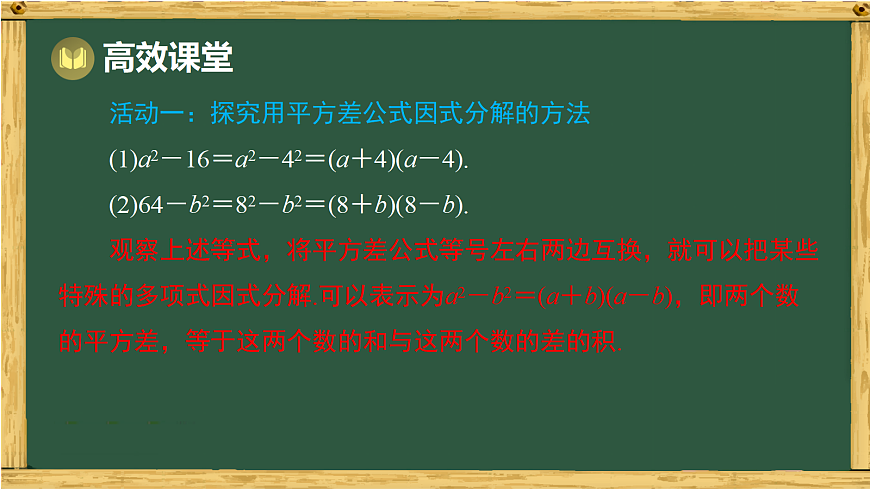 高效课堂

活动一：探究用平方差公式因式分解的方法

(1)$a^2-16=a^2-4^2=(a+4)(a-4)$.

(2)$64-b^2=8^2-b^2=(8+b)(8-b)$.

观察上述等式，将平方差公式等号左右两边互换，就可以把某些特殊的多项式因式分解.可以表示为$a^2-b^2=(a+b)(a-b)$，即两个数的平方差，等于这两个数的和与这两个数的差的积.